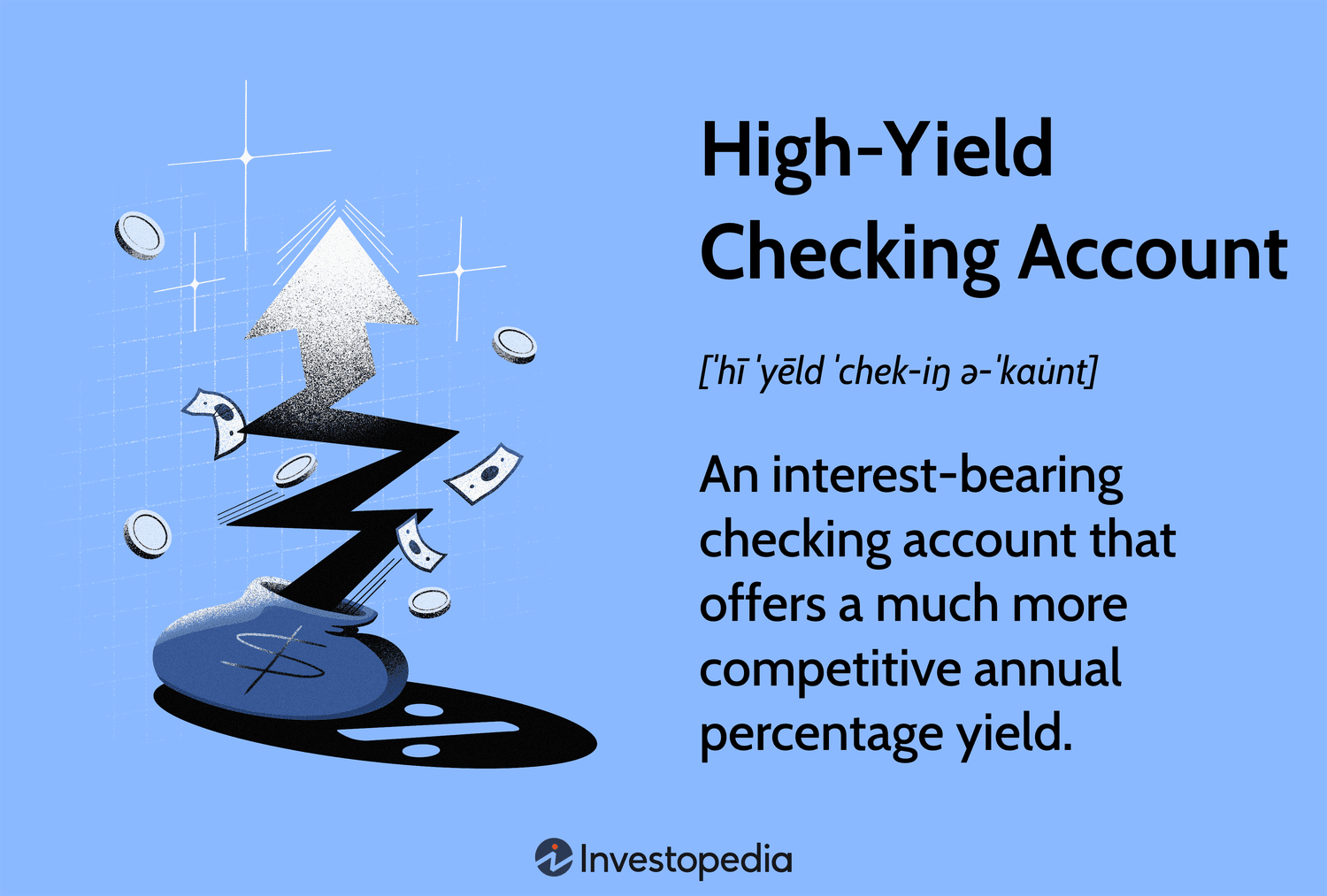 High-Yield Checking Account

[ˈhī ˈyēld ˈchek-iŋ ə-ˈkau̇nt]

An interest-bearing checking account that offers a much more competitive annual percentage yield.

Investopedia